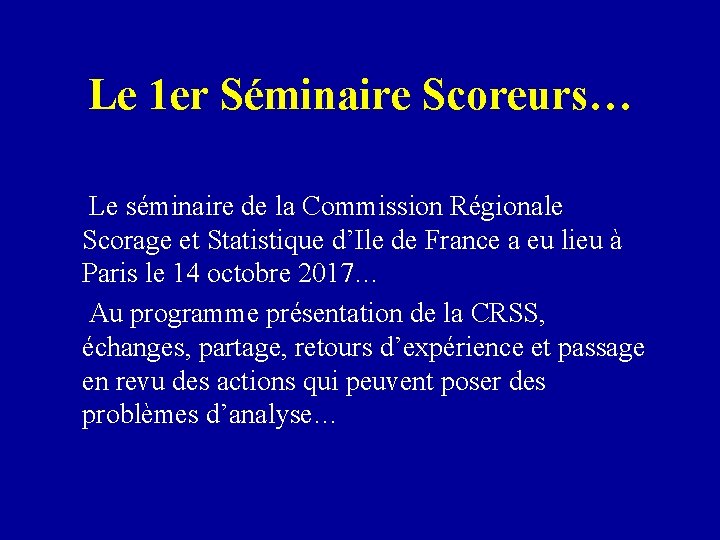 Le 1er Séminaire Scoreurs…

Le séminaire de la Commission Régionale Scorage et Statistique d’Ile de France a eu lieu à Paris le 14 octobre 2017…

Au programme présentation de la CRSS, échanges, partage, retours d’expérience et passage en revu des actions qui peuvent poser des problèmes d’analyse…